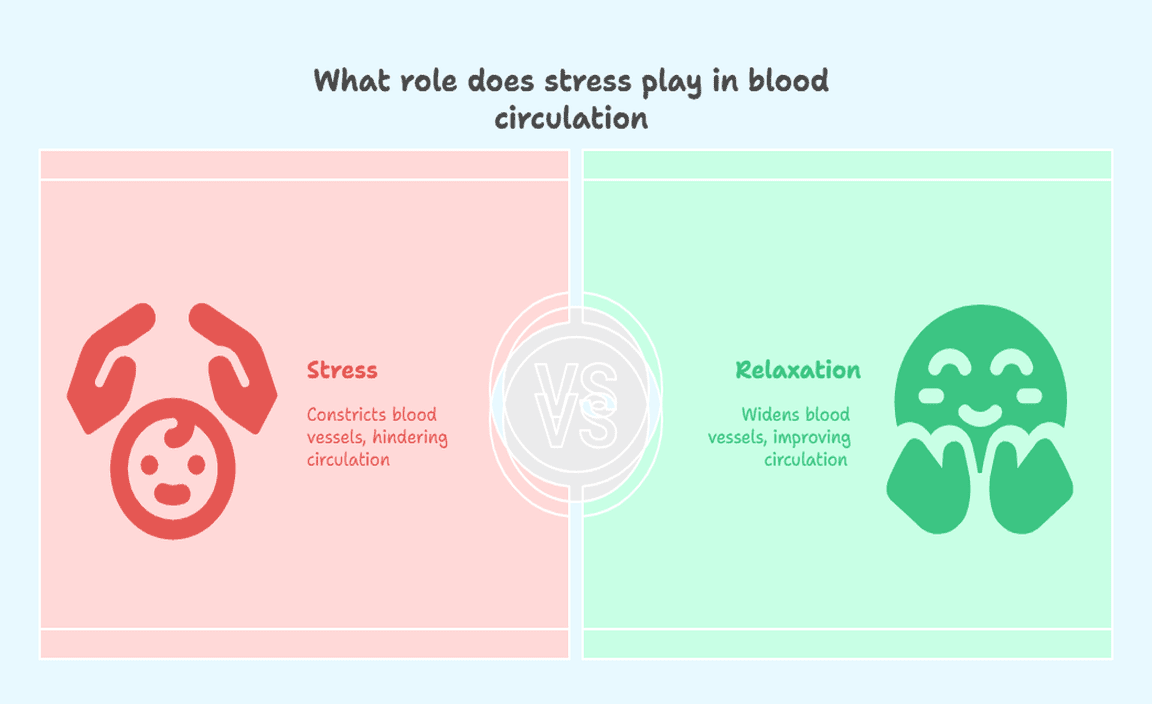 What role does stress play in blood circulation

Stress

Constricts blood vessels, hindering circulation

VS

Relaxation

Widens blood vessels, improving circulation